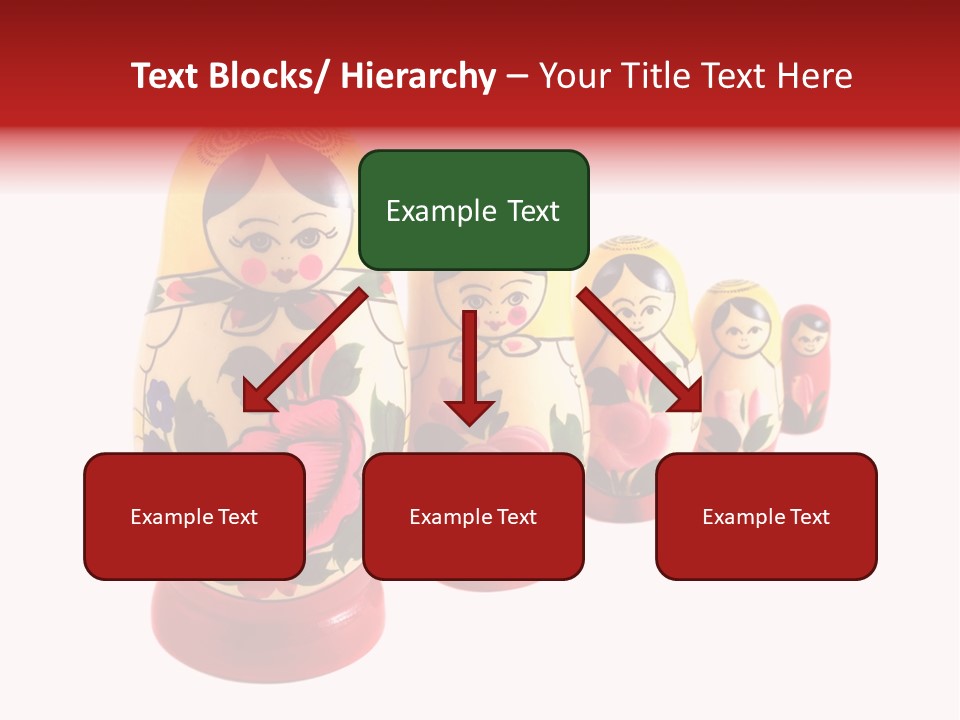 Text Blocks/ Hierarchy – Your Title Text Here

Example Text

Example Text

Example Text

Example Text